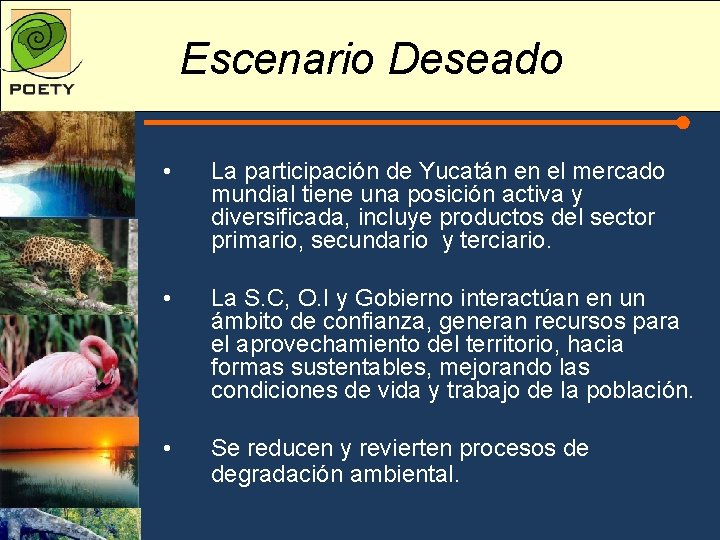 POETY

Escenario Deseado

• La participación de Yucatán en el mercado mundial tiene una posición activa y diversificada, incluye productos del sector primario, secundario y terciario.

• La S.C, O.I y Gobierno interactúan en un ámbito de confianza, generan recursos para el aprovechamiento del territorio, hacia formas sustentables, mejorando las condiciones de vida y trabajo de la población.

• Se reducen y revierten procesos de degradación ambiental.